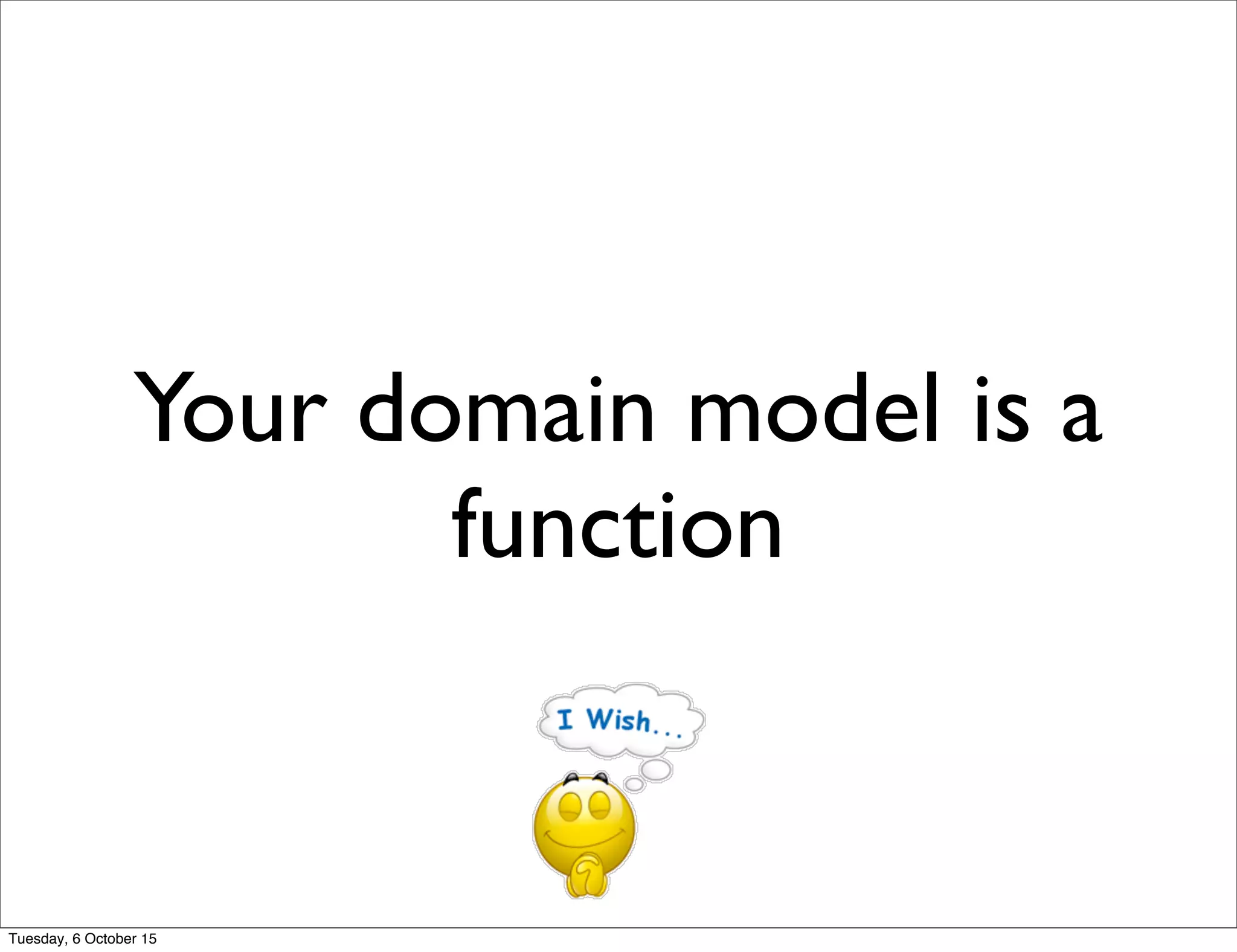 Your domain model is a function

I Wish...

Tuesday, 6 October 15